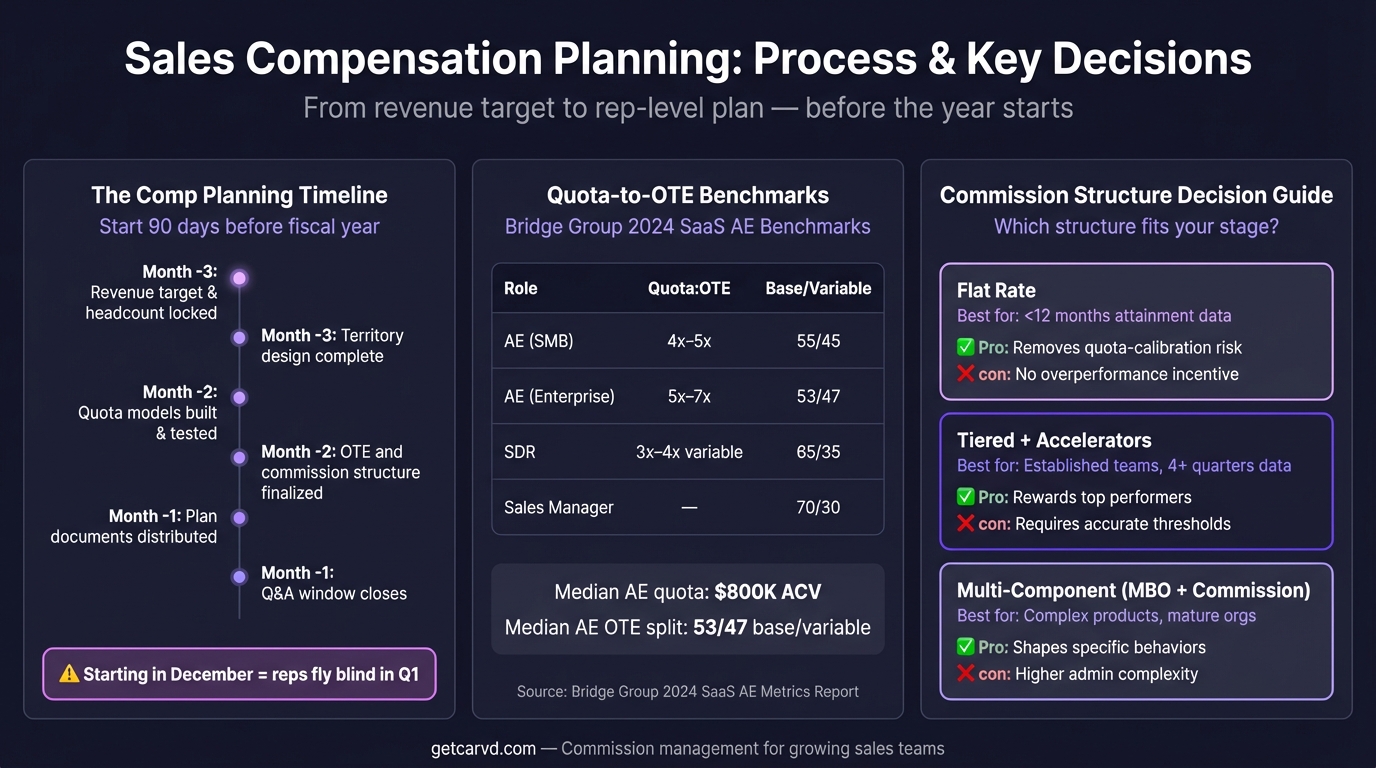 Sales Compensation Planning: Process & Key Decisions

From revenue target to rep-level plan — before the year starts

The Comp Planning Timeline

Start 90 days before fiscal year

Month -3: Revenue target & headcount locked

Month -3: Territory design complete

Month -2: Quota models built & tested

Month -2: OTE and commission structure finalized

Month -1: Plan documents distributed

Month -1: Q&A window closes

⚠️ Starting in December = reps fly blind in Q1

Quota-to-OTE Benchmarks

Bridge Group 2024 SaaS AE Benchmarks

| Role | Quota:OTE | Base/Variable |
|---|---|---|
| AE (SMB) | 4x–5x | 55/45 |
| AE (Enterprise) | 5x–7x | 53/47 |
| SDR | 3x–4x variable | 65/35 |
| Sales Manager | — | 70/30 |

Median AE quota: $800K ACV

Median AE OTE split: 53/47 base/variable

Source: Bridge Group 2024 SaaS AE Metrics Report

Commission Structure Decision Guide

Which structure fits your stage?

Flat Rate

Best for: <12 months attainment data

✅ Pro: Removes quota-calibration risk

❌ con: No overperformance incentive

Tiered + Accelerators

Best for: Established teams, 4+ quarters data

✅ Pro: Rewards top performers

❌ con: Requires accurate thresholds

Multi-Component (MBO + Commission)

Best for: Complex products, mature orgs

✅ Pro: Shapes specific behaviors

❌ con: Higher admin complexity

getcarvd.com — Commission management for growing sales teams